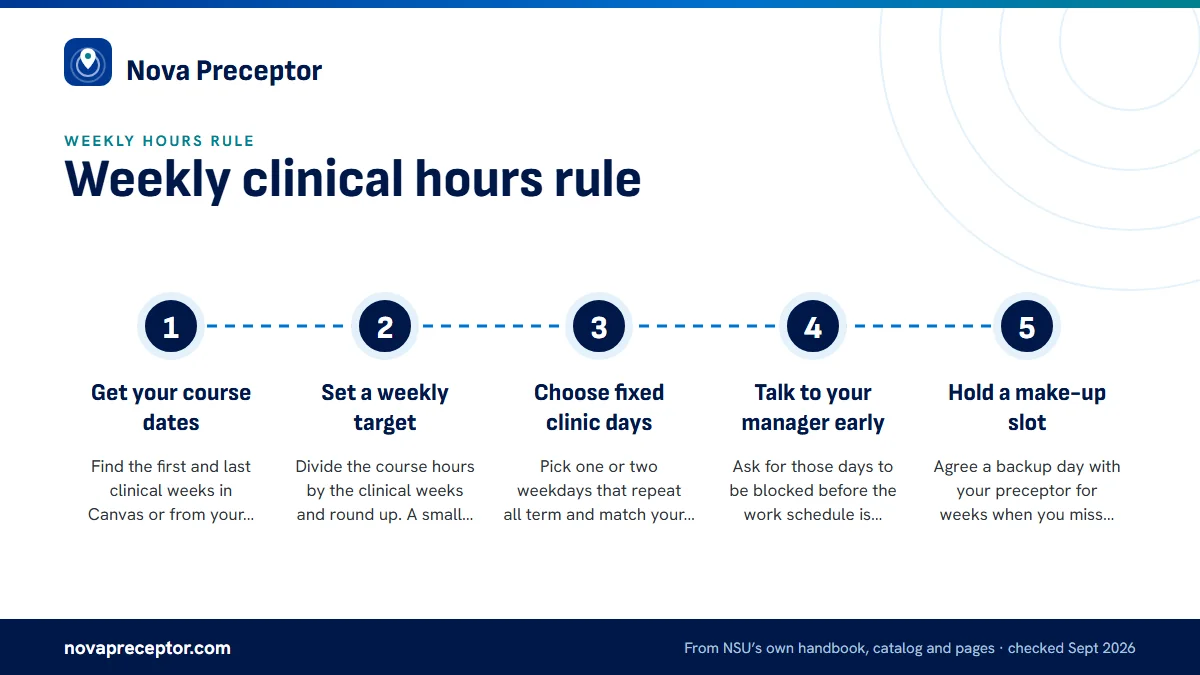 Nova Preceptor

WEEKLY HOURS RULE

Weekly clinical hours rule

1

Get your course dates

Find the first and last clinical weeks in Canvas or from your...

2

Set a weekly target

Divide the course hours by the clinical weeks and round up. A small...

3

Choose fixed clinic days

Pick one or two weekdays that repeat all term and match your...

4

Talk to your manager early

Ask for those days to be blocked before the work schedule is...

5

Hold a make-up slot

Agree a backup day with your preceptor for weeks when you miss...

novapreceptor.com

From NSU's own handbook, catalog and pages · checked Sept 2026